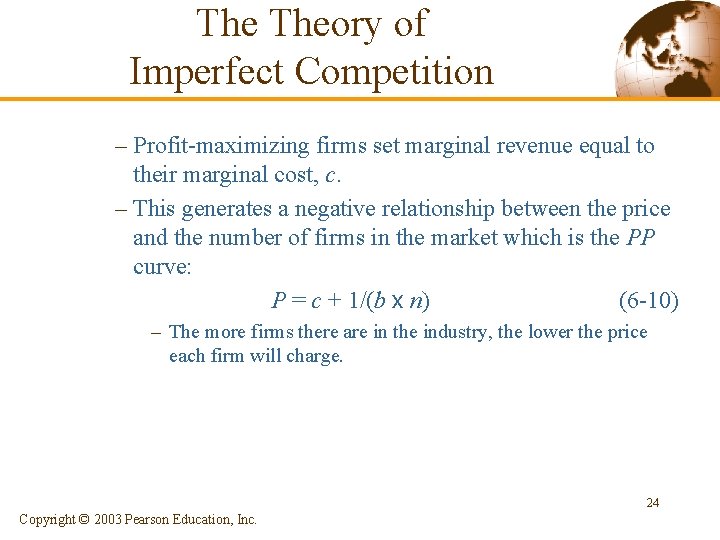 The Theory of Imperfect Competition

– Profit-maximizing firms set marginal revenue equal to their marginal cost, $c$.

– This generates a negative relationship between the price and the number of firms in the market which is the $PP$ curve:

$P = c + 1/(b \times n)$ (6-10)

– The more firms there are in the industry, the lower the price each firm will charge.

24

Copyright © 2003 Pearson Education, Inc.